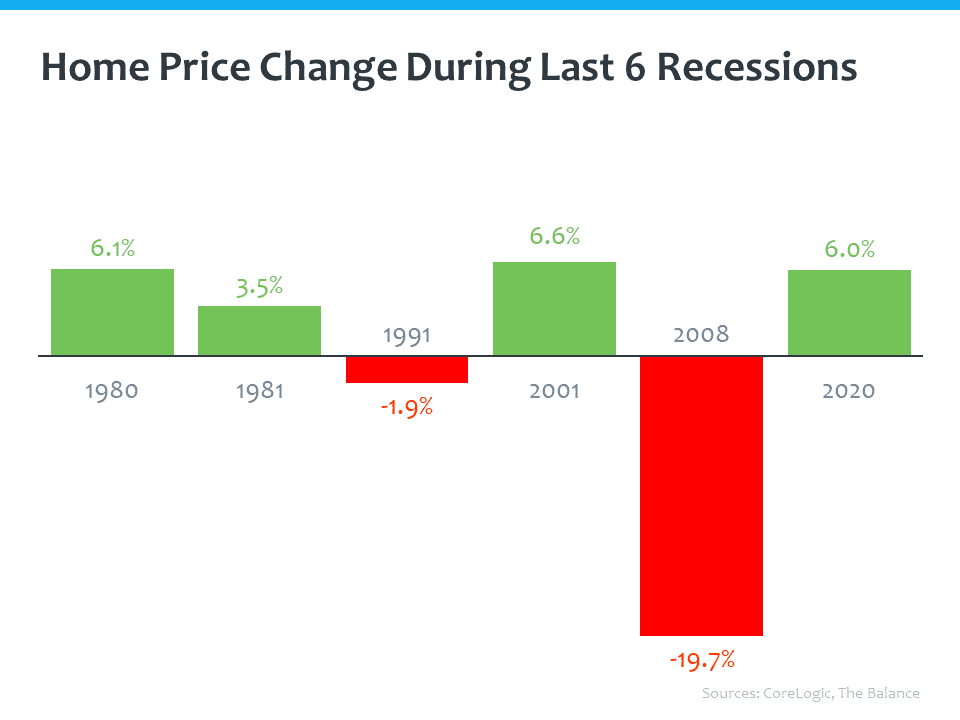 Home Price Change During Last 6 Recessions

6.1%
1980

3.5%
1981

1991
-1.9%

6.6%
2001

2008
-19.7%

6.0%
2020

Sources: CoreLogic, The Balance